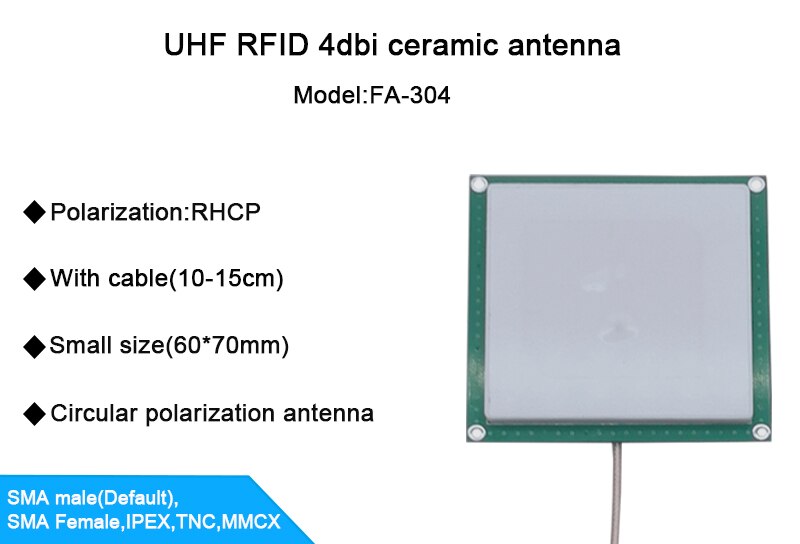 UHF RFID 4dbi ceramic antenna

Model:FA-304

◆Polarization:RHCP

◆With cable(10-15cm)

◆Small size(60*70mm)

◆Circular polarization antenna

SMA male(Default),
SMA Female,IPEX,TNC,MMCX